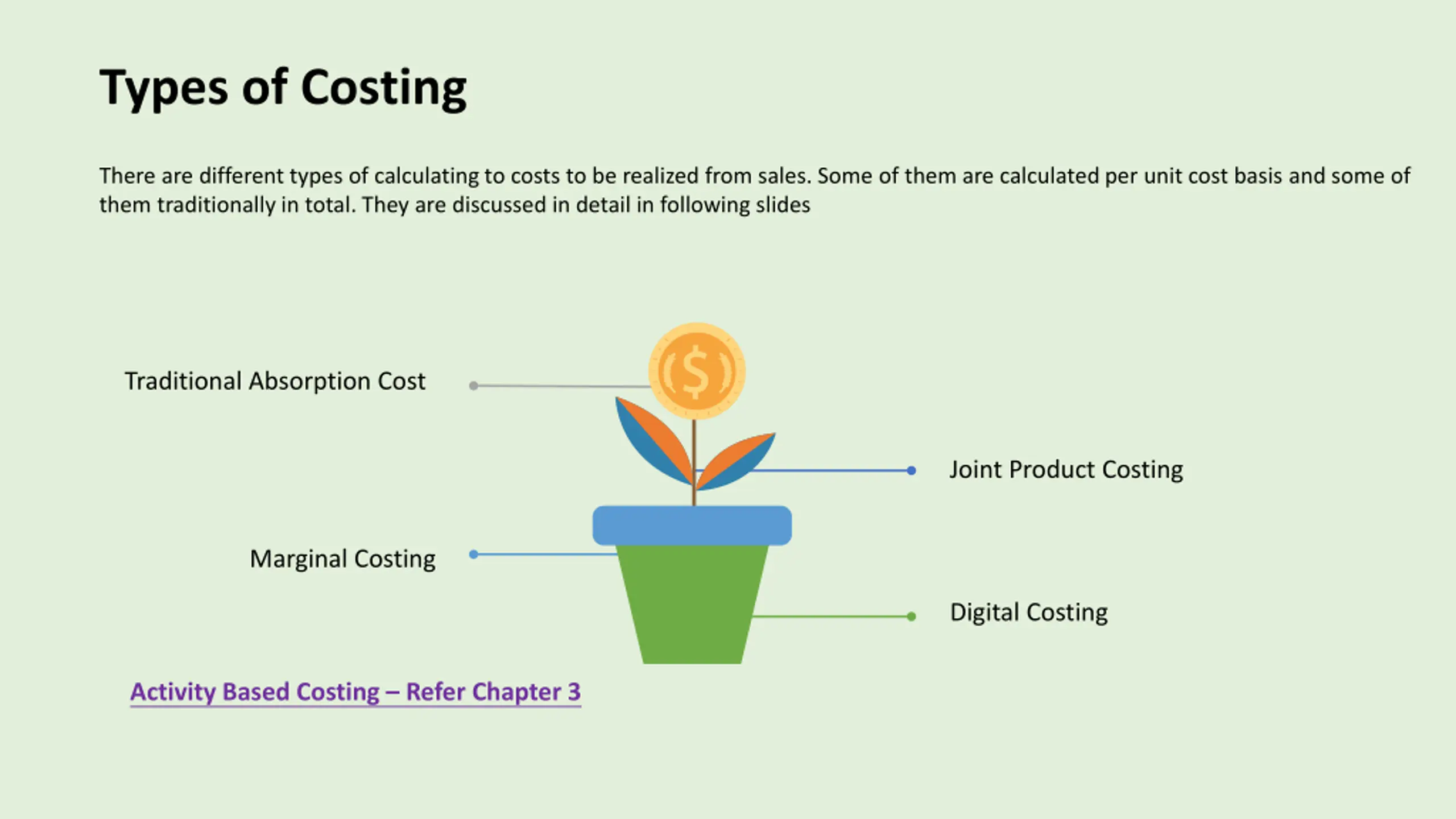 Types of Costing

There are different types of calculating to costs to be realized from sales. Some of them are calculated per unit cost basis and some of them traditionally in total. They are discussed in detail in following slides

Traditional Absorption Cost

$

Joint Product Costing

Marginal Costing

Digital Costing

Activity Based Costing – Refer Chapter 3